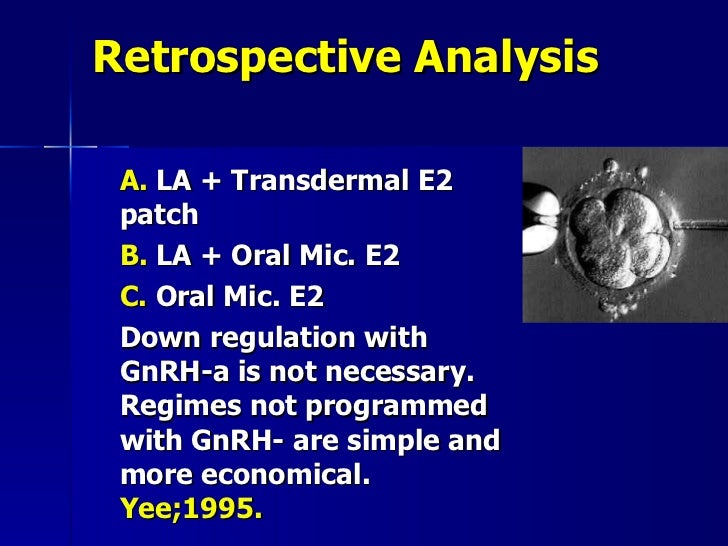 Retrospective Analysis

A. LA + Transdermal E2 patch

B. LA + Oral Mic. E2

C. Oral Mic. E2

Down regulation with GnRH-a is not necessary. Regimes not programmed with GnRH- are simple and more economical.
Yee;1995.